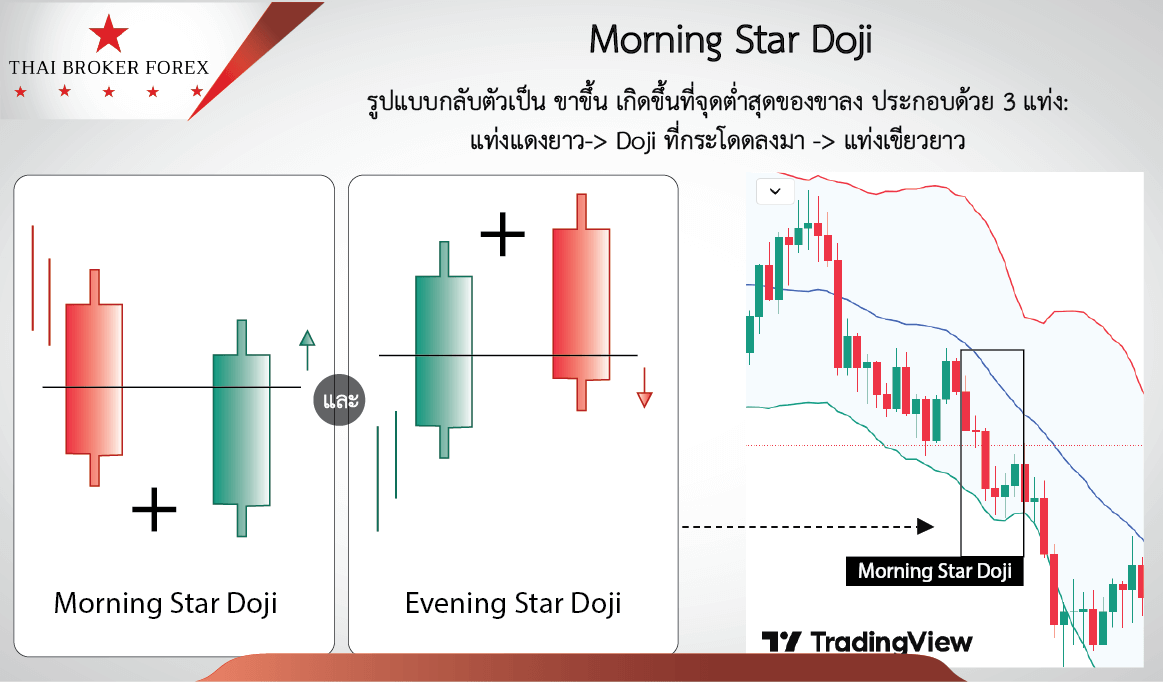 THAI BROKER FOREX

Morning Star Doji

รูปแบบกลับตัวเป็น ขาขึ้น เกิดขึ้นที่จุดต่ำสุดของขาลง ประกอบด้วย 3 แท่ง: แท่งแดงยาว-> Doji ที่กระโดดลงมา -> แท่งเขียวยาว

Morning Star Doji

และ

Evening Star Doji

Morning Star Doji

TradingView